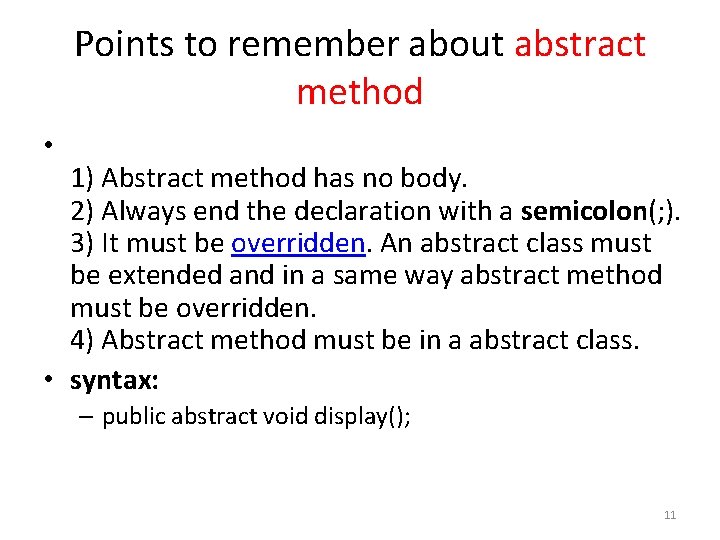 Points to remember about abstract method

•

1) Abstract method has no body.
2) Always end the declaration with a semicolon(;).
3) It must be overridden. An abstract class must be extended and in a same way abstract method must be overridden.
4) Abstract method must be in a abstract class.

• syntax:
– public abstract void display();

11